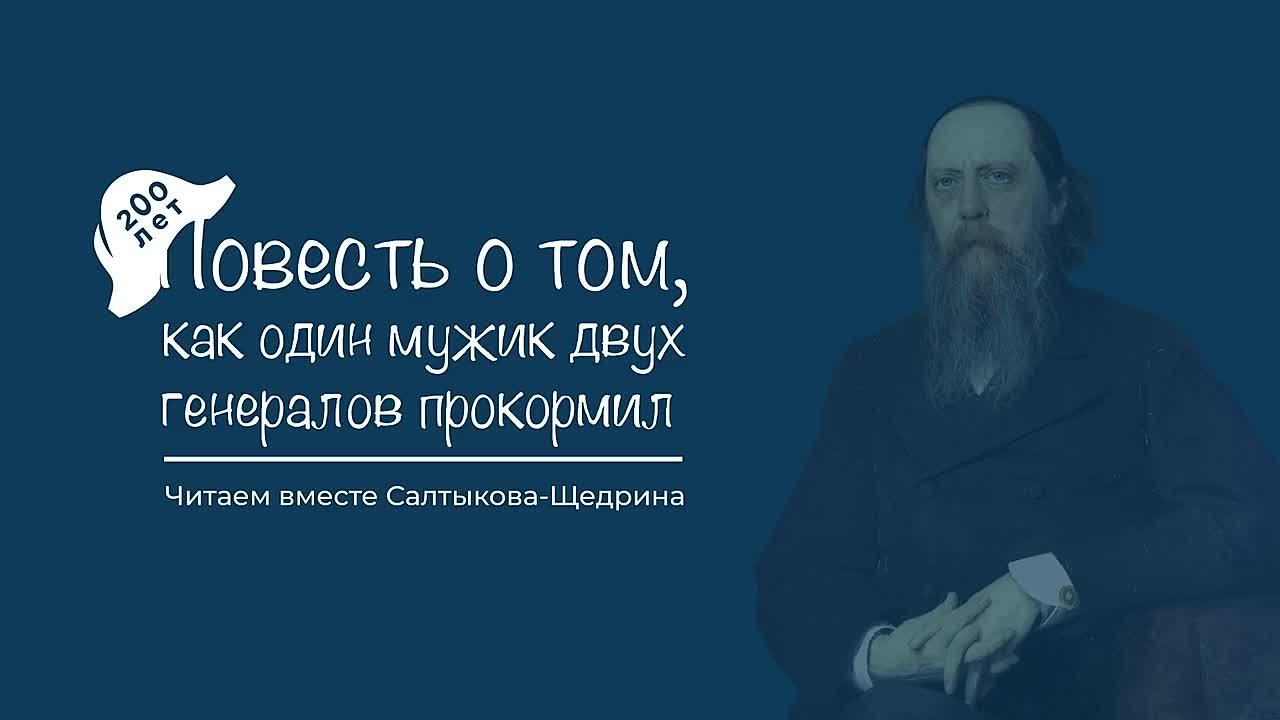 200 лет

Повесть о том, как один мужик двух генералов прокормил

Читаем вместе Салтыкова-Щедрина